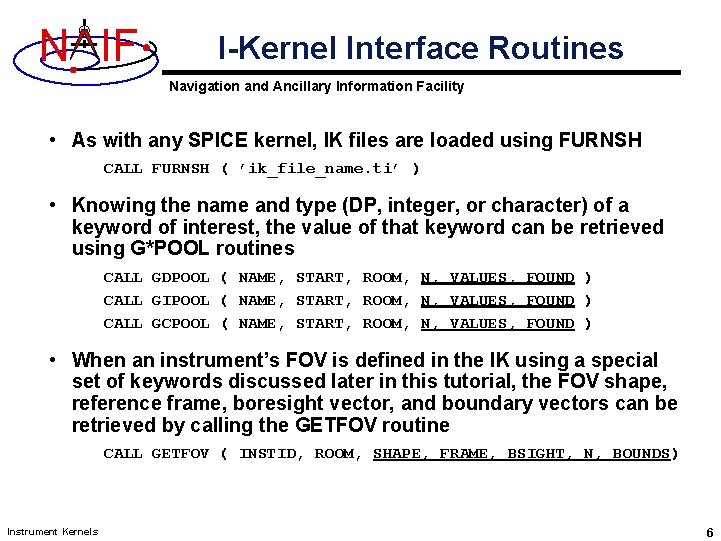 NAIF

I-Kernel Interface Routines

Navigation and Ancillary Information Facility

• As with any SPICE kernel, IK files are loaded using FURNSH

CALL FURNSH ( 'ik_file_name.ti' )

• Knowing the name and type (DP, integer, or character) of a keyword of interest, the value of that keyword can be retrieved using G*POOL routines

CALL GDPOOL ( NAME, START, ROOM, N, VALUES, FOUND )
CALL GIPOOL ( NAME, START, ROOM, N, VALUES, FOUND )
CALL GCPOOL ( NAME, START, ROOM, N, VALUES, FOUND )

• When an instrument's FOV is defined in the IK using a special set of keywords discussed later in this tutorial, the FOV shape, reference frame, boresight vector, and boundary vectors can be retrieved by calling the GETFOV routine

CALL GETFOV ( INSTID, ROOM, SHAPE, FRAME, BSIGHT, N, BOUNDS)

Instrument Kernels

6